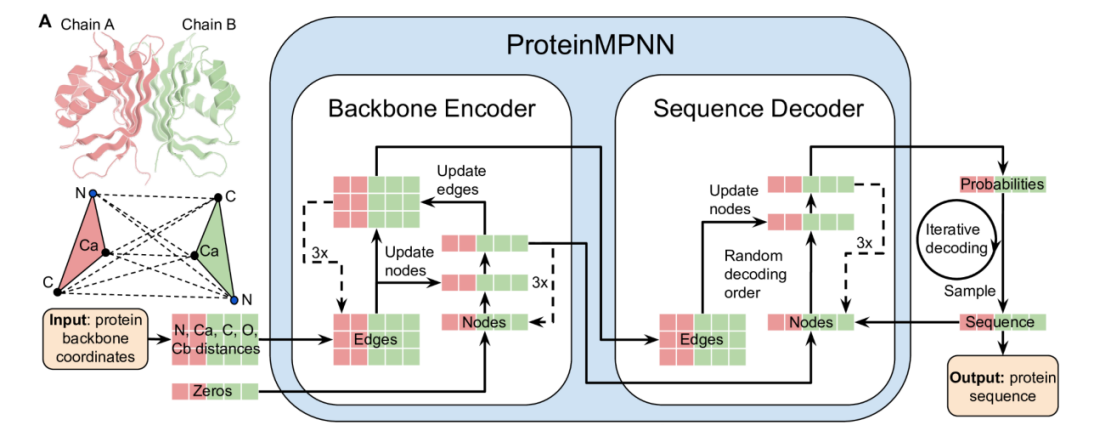 A
Chain A
Chain B
N
C
Ca
Ca
C
N
Input: protein backbone coordinates
N, Ca, C, O, Cb distances
Zeros
ProteinMPNN
Backbone Encoder
Update edges
3x
Update nodes
3x
Edges
Nodes
Sequence Decoder
Update nodes
Random decoding order
3x
Edges
Nodes
Probabilities
Iterative decoding
Sample
Sequence
Output: protein sequence